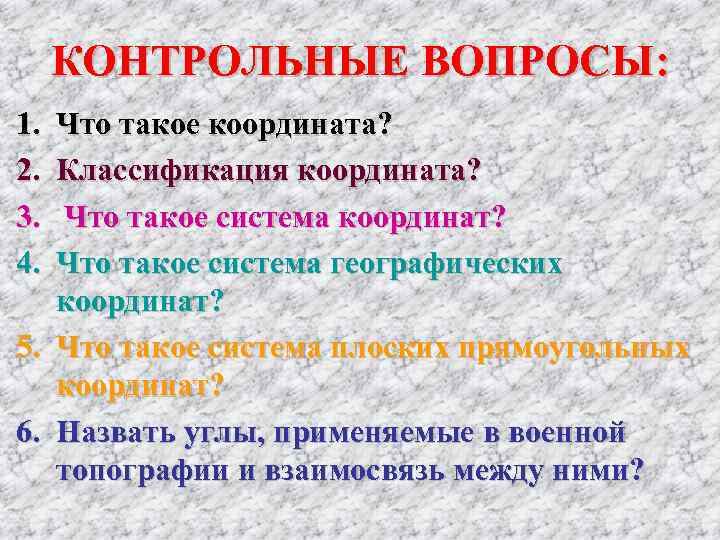 КОНТРОЛЬНЫЕ ВОПРОСЫ:

1. Что такое координата?
2. Классификация координата?
3. Что такое система координат?
4. Что такое система географических координат?
5. Что такое система плоских прямоугольных координат?
6. Назвать углы, применяемые в военной топографии и взаимосвязь между ними?